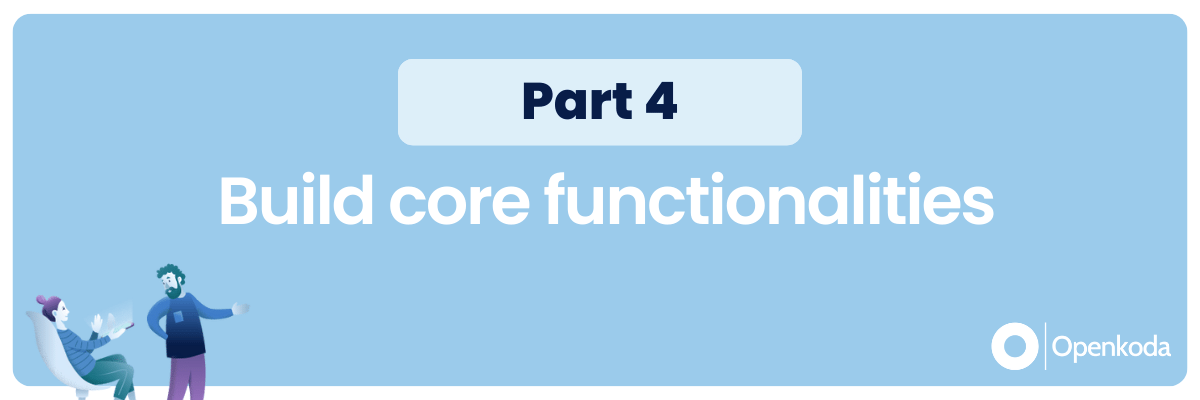 Part 4

Build core functionalities

Openkoda